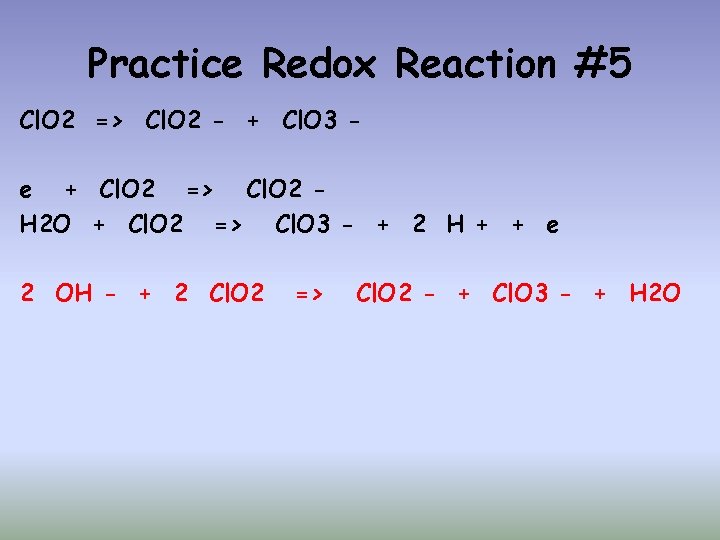 Practice Redox Reaction #5

ClO2 => ClO2 - + ClO3 -

e + ClO2 => ClO2 -
H2O + ClO2 => ClO3 - + 2 H + + e

2 OH - + 2 ClO2 => ClO2 - + ClO3 - + H2O